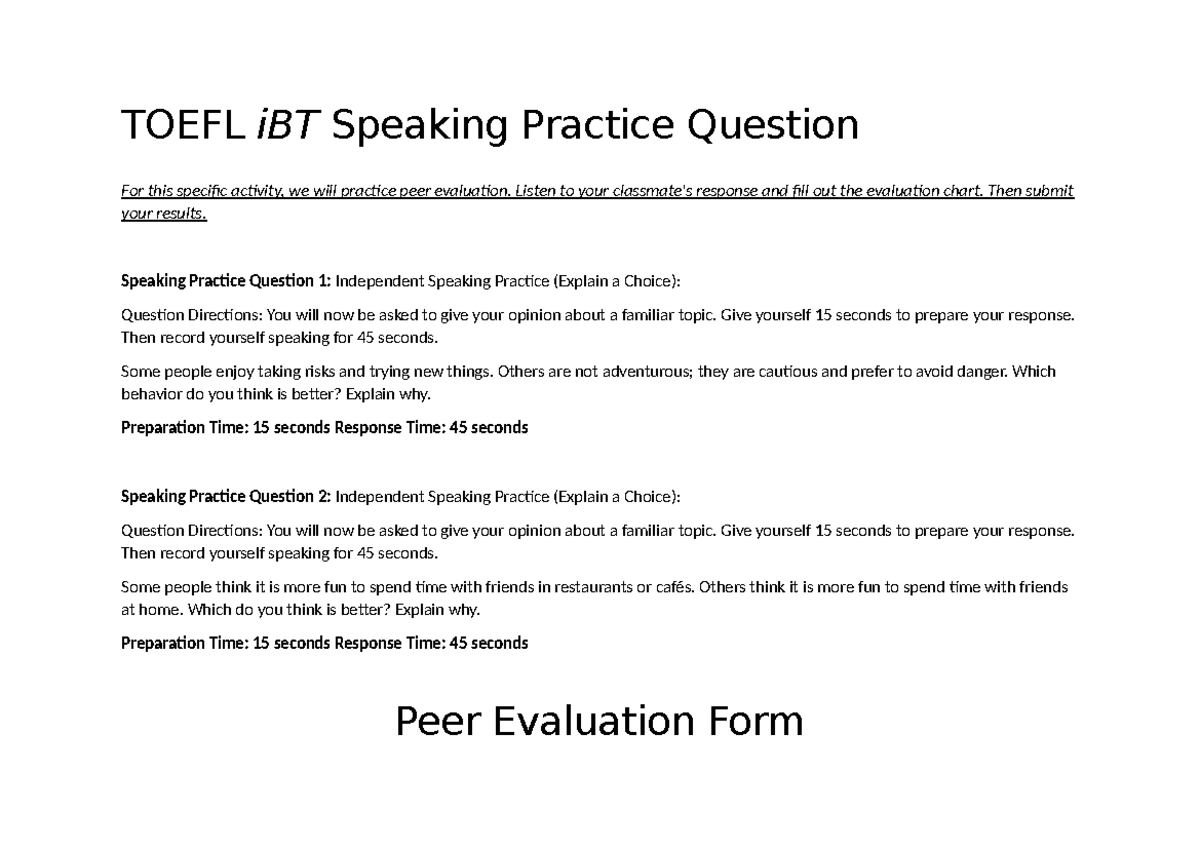 TOEFL iBT Speaking Practice Question

For this specific activity, we will practice peer evaluation. Listen to your classmate's response and fill out the evaluation chart. Then submit your results.

Speaking Practice Question 1: Independent Speaking Practice (Explain a Choice):

Question Directions: You will now be asked to give your opinion about a familiar topic. Give yourself 15 seconds to prepare your response. Then record yourself speaking for 45 seconds.

Some people enjoy taking risks and trying new things. Others are not adventurous; they are cautious and prefer to avoid danger. Which behavior do you think is better? Explain why.

Preparation Time: 15 seconds Response Time: 45 seconds

Speaking Practice Question 2: Independent Speaking Practice (Explain a Choice):

Question Directions: You will now be asked to give your opinion about a familiar topic. Give yourself 15 seconds to prepare your response. Then record yourself speaking for 45 seconds.

Some people think it is more fun to spend time with friends in restaurants or cafés. Others think it is more fun to spend time with friends at home. Which do you think is better? Explain why.

Preparation Time: 15 seconds Response Time: 45 seconds

Peer Evaluation Form